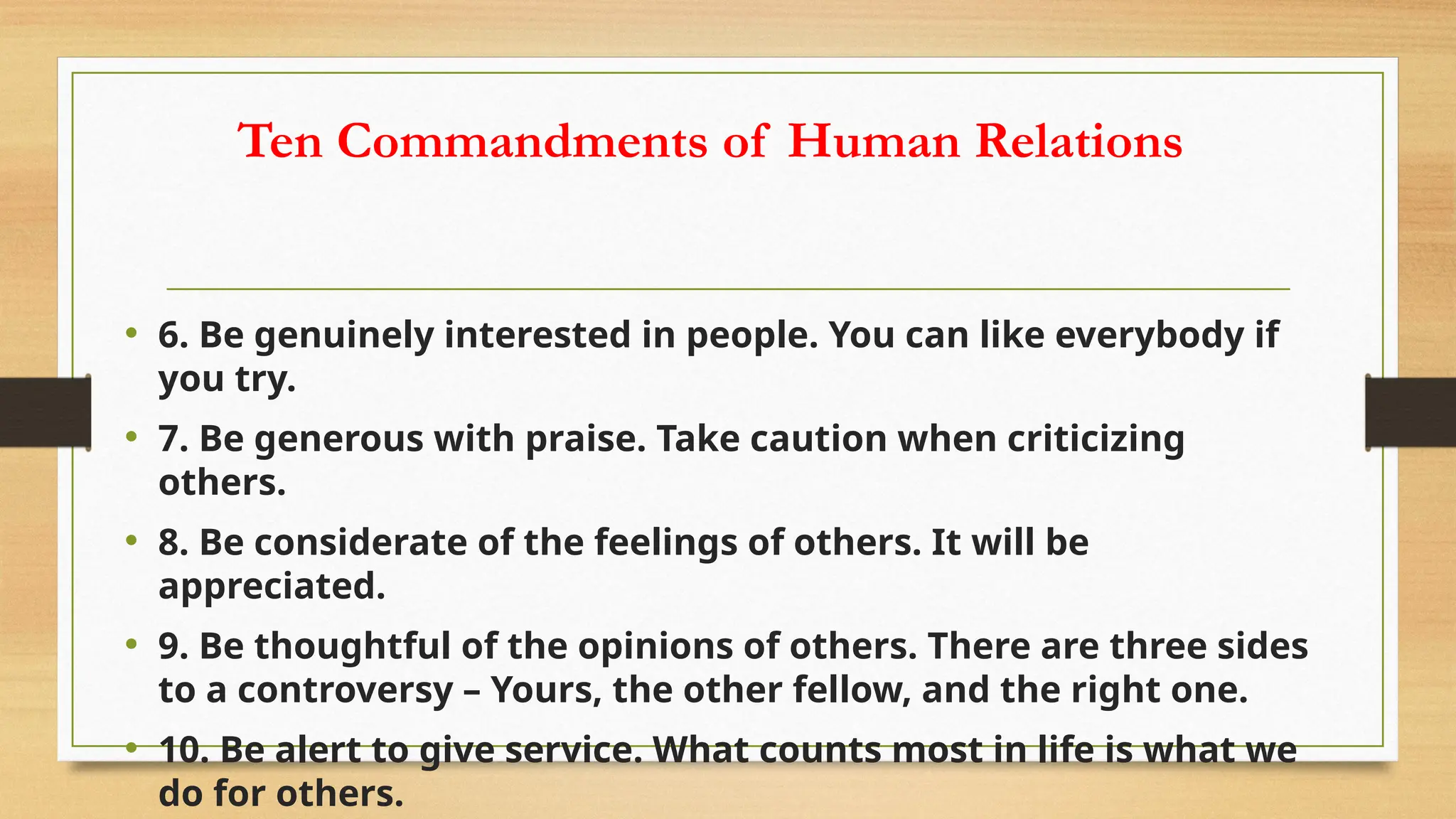 Ten Commandments of Human Relations

• 6. Be genuinely interested in people. You can like everybody if you try.
• 7. Be generous with praise. Take caution when criticizing others.
• 8. Be considerate of the feelings of others. It will be appreciated.
• 9. Be thoughtful of the opinions of others. There are three sides to a controversy – Yours, the other fellow, and the right one.
• 10. Be alert to give service. What counts most in life is what we do for others.